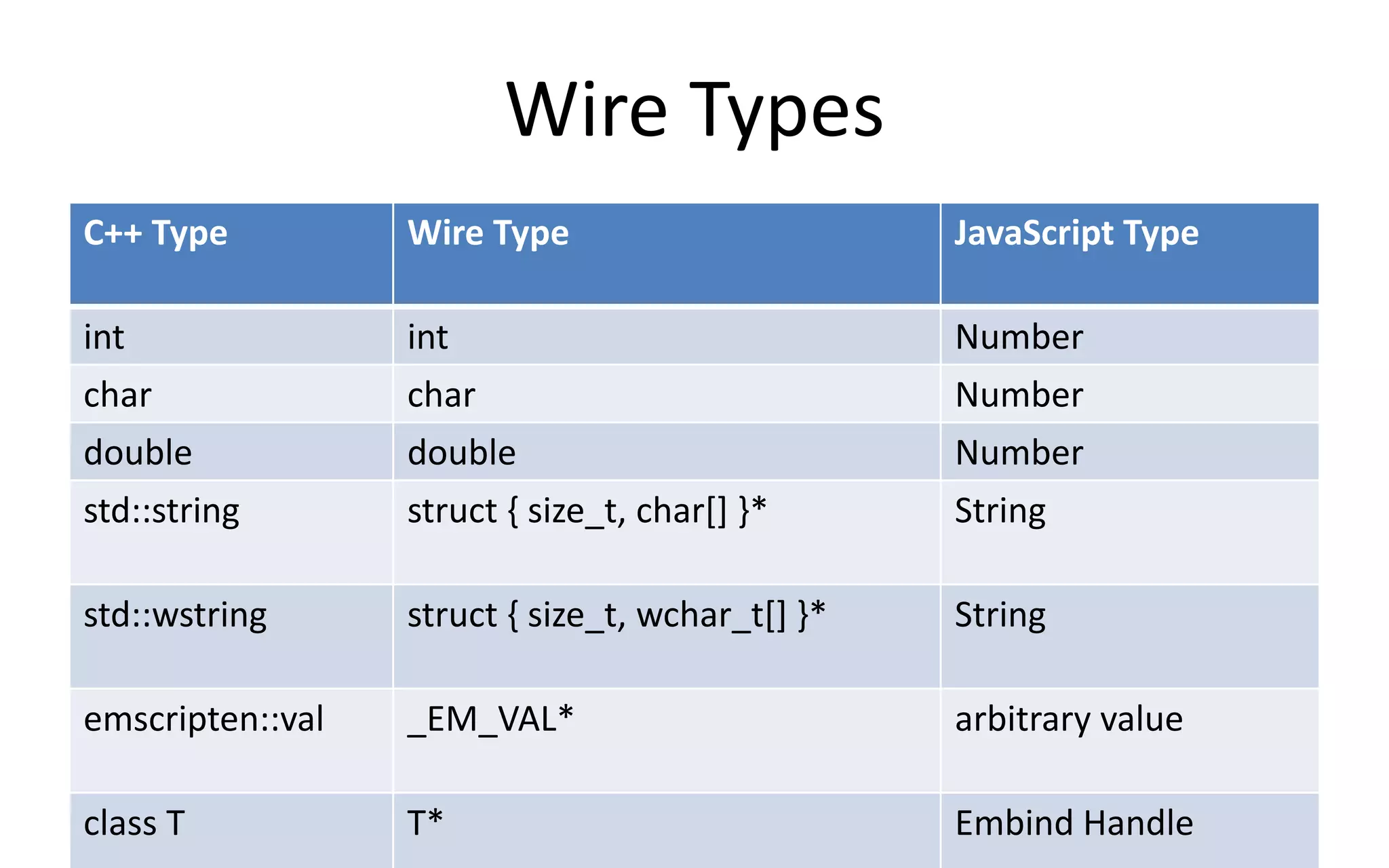 Wire Types

| C++ Type | Wire Type | JavaScript Type |
|---|---|---|
| int | int | Number |
| char | char | Number |
| double | double | Number |
| std::string | struct { size_t, char[] }* | String |
| std::wstring | struct { size_t, wchar_t[] }* | String |
| emscripten::val | _EM_VAL* | arbitrary value |
| class T | T* | Embind Handle |